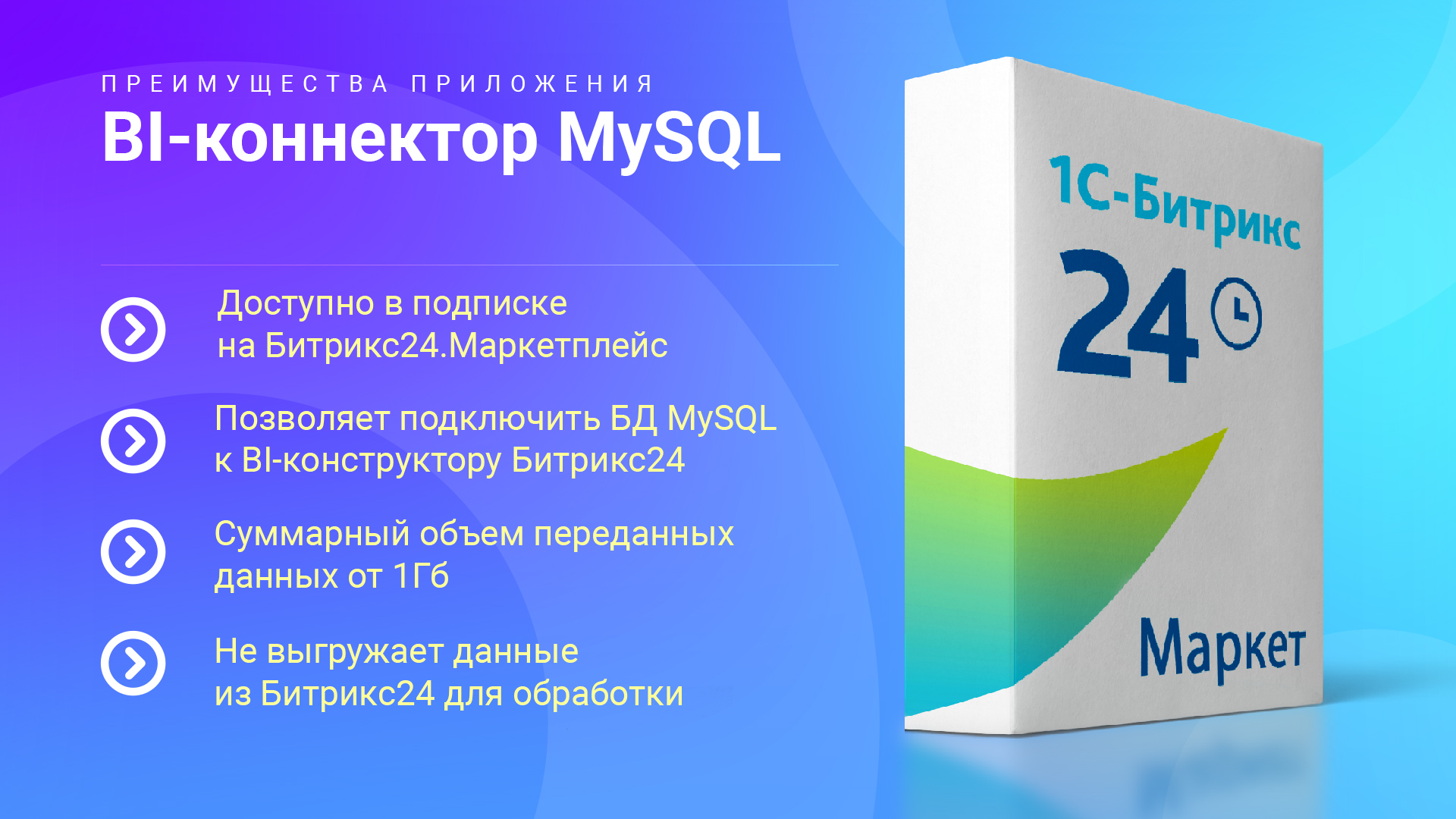 ПРЕИМУЩЕСТВА ПРИЛОЖЕНИЯ

BI-коннектор MySQL

Доступно в подписке на Битрикс24.Маркетплейс

Позволяет подключить БД MySQL к BI-конструктору Битрикс24

Суммарный объем переданных данных от 1Гб

Не выгружает данные из Битрикс24 для обработки

1С-Битрикс 24

Маркет